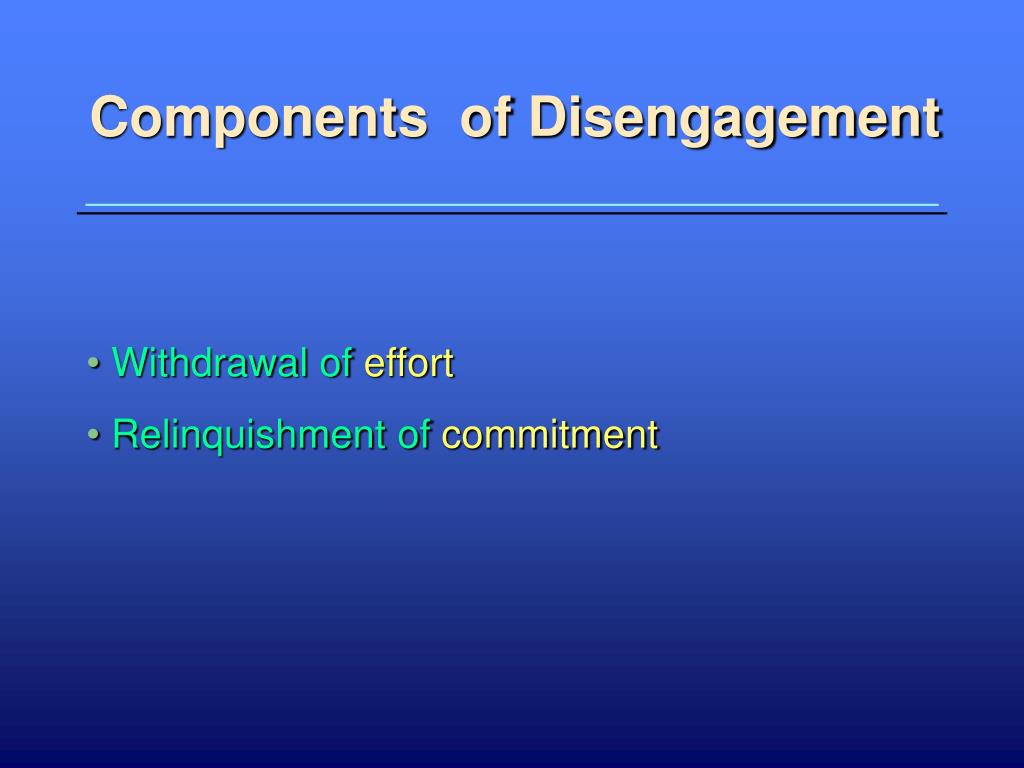 Components of Disengagement

• Withdrawal of effort
• Relinquishment of commitment